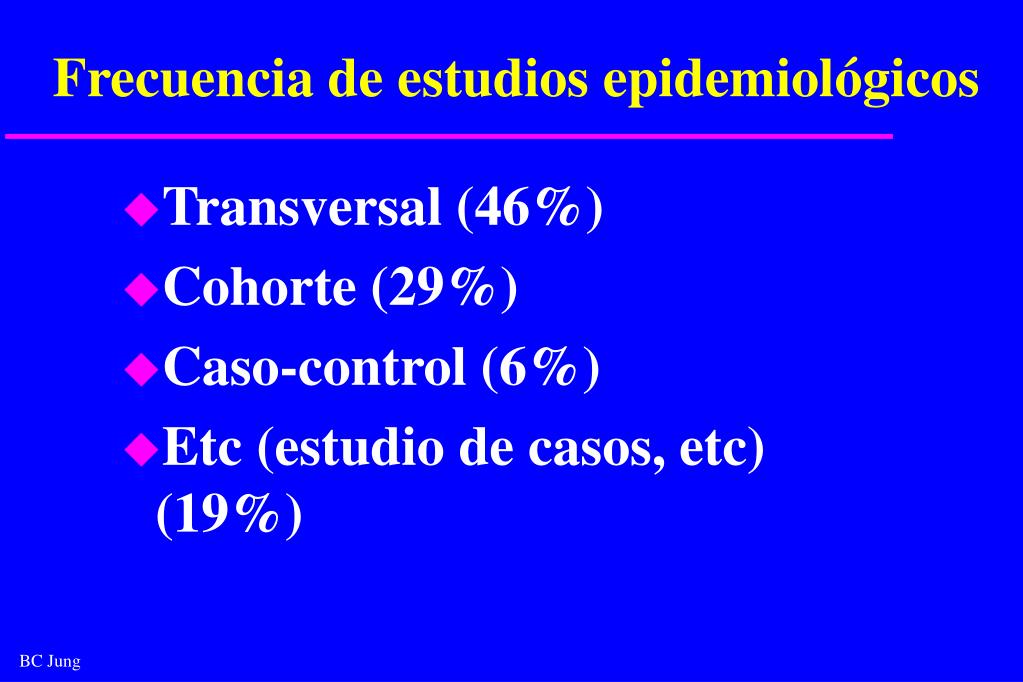 Frecuencia de estudios epidemiológicos

Transversal (46%)

Cohorte (29%)

Caso-control (6%)

Etc (estudio de casos, etc) (19%)

BC Jung